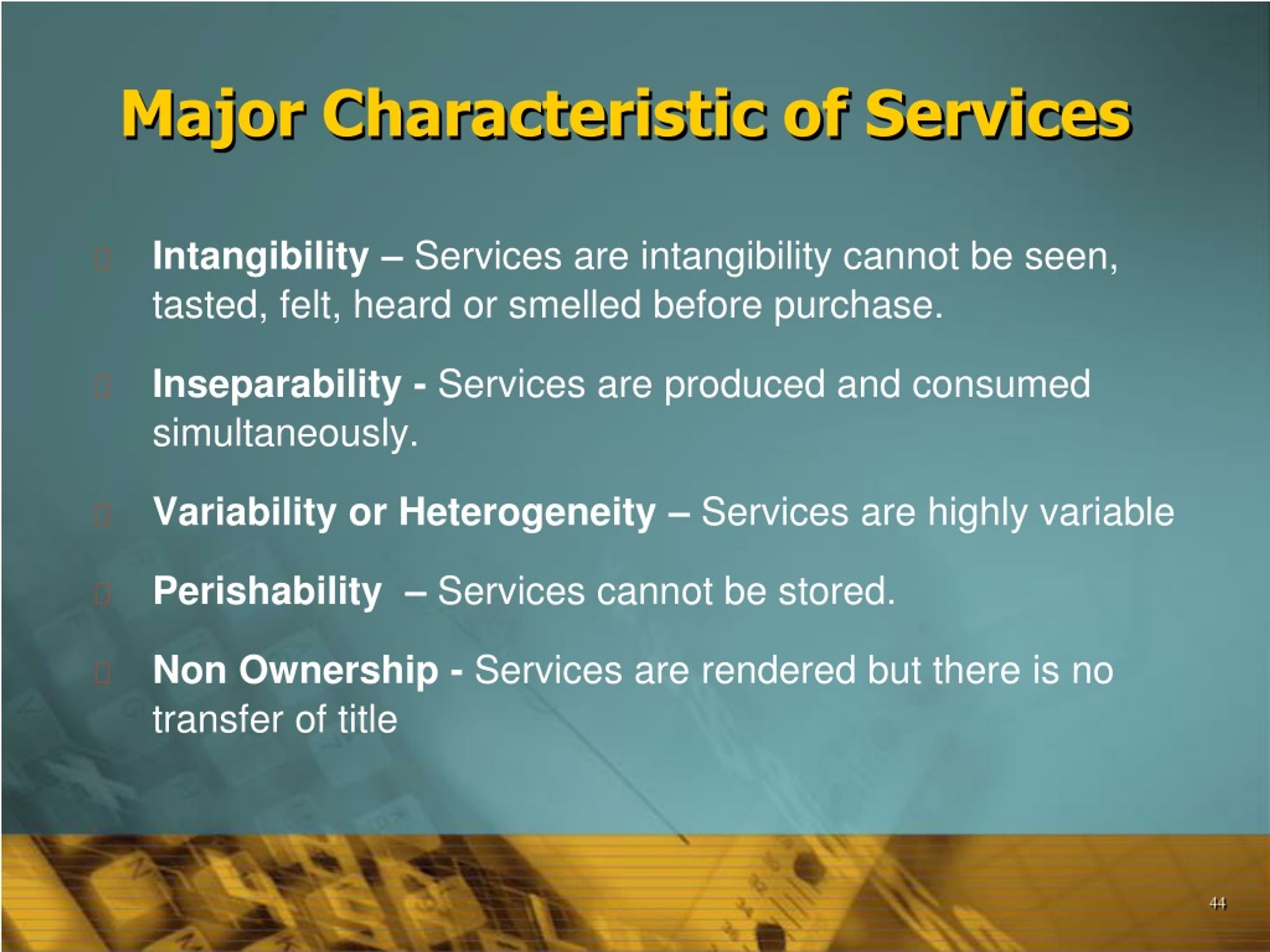 Major Characteristic of Services

Intangibility – Services are intangibility cannot be seen, tasted, felt, heard or smelled before purchase.

Inseparability - Services are produced and consumed simultaneously.

Variability or Heterogeneity – Services are highly variable

Perishability – Services cannot be stored.

Non Ownership - Services are rendered but there is no transfer of title

44